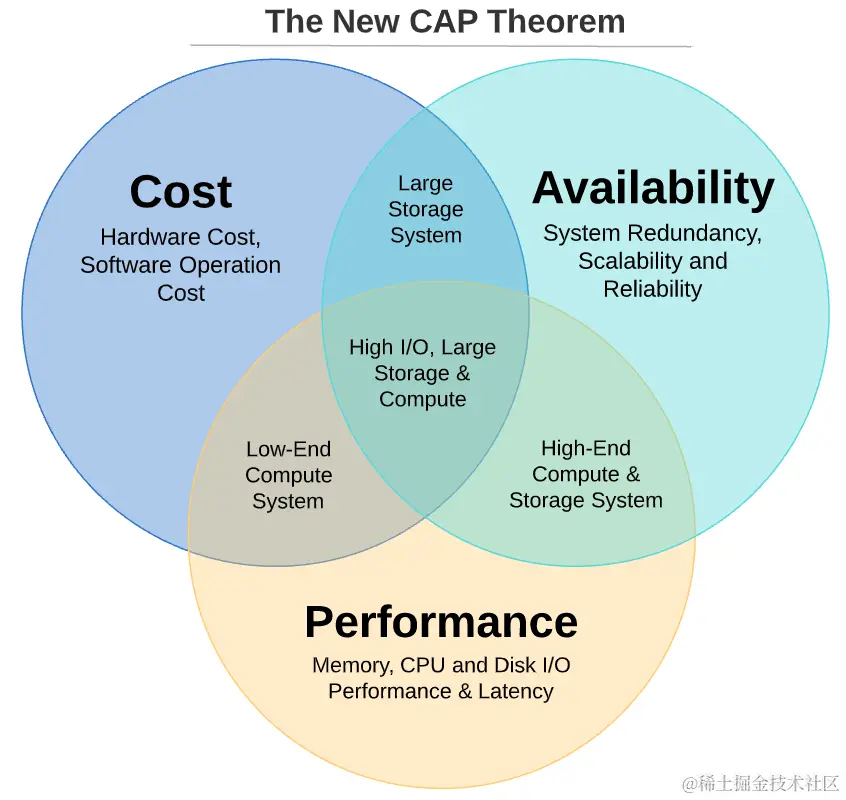 The New CAP Theorem

Cost
Hardware Cost, Software Operation Cost

Large Storage System

Availability
System Redundancy, Scalability and Reliability

High I/O, Large Storage & Compute

Low-End Compute System

High-End Compute & Storage System

Performance
Memory, CPU and Disk I/O Performance & Latency

@稀土掘金技术社区